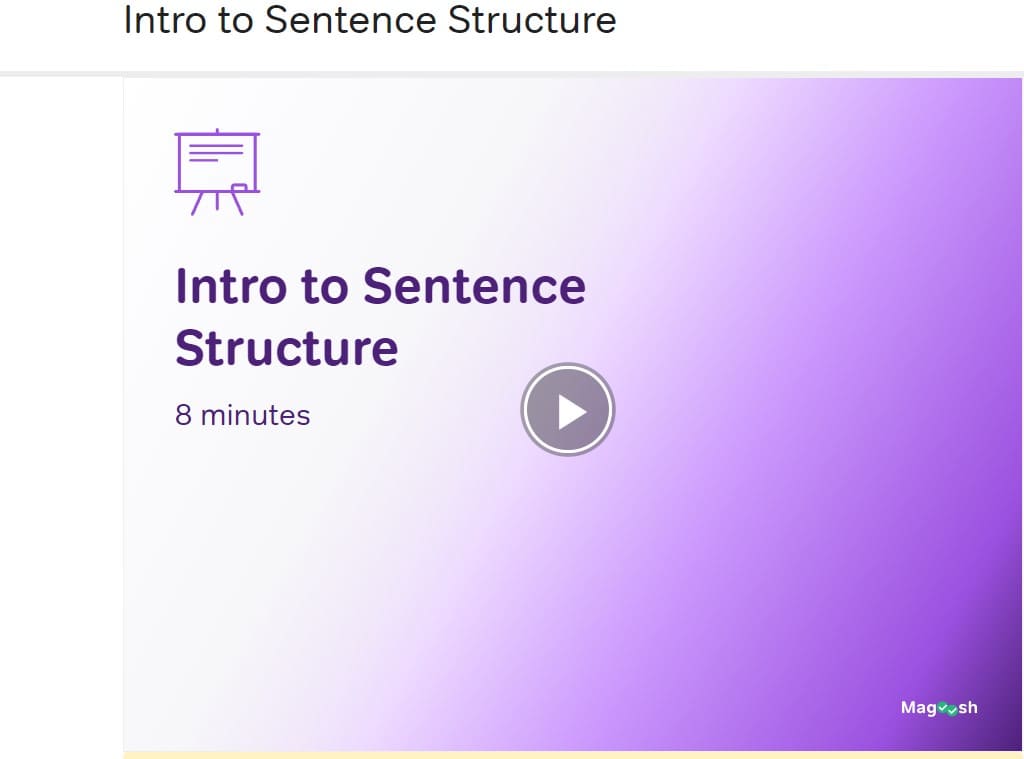 Intro to Sentence Structure

Intro to Sentence Structure

8 minutes

Magoosh